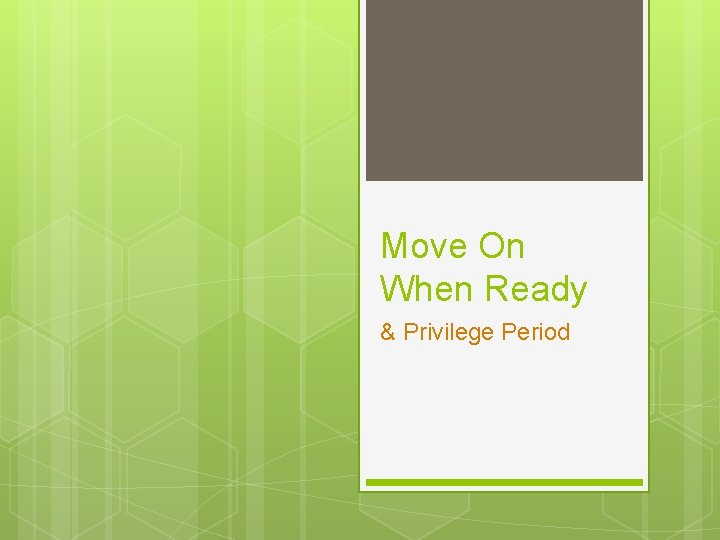 Move On When Ready

& Privilege Period